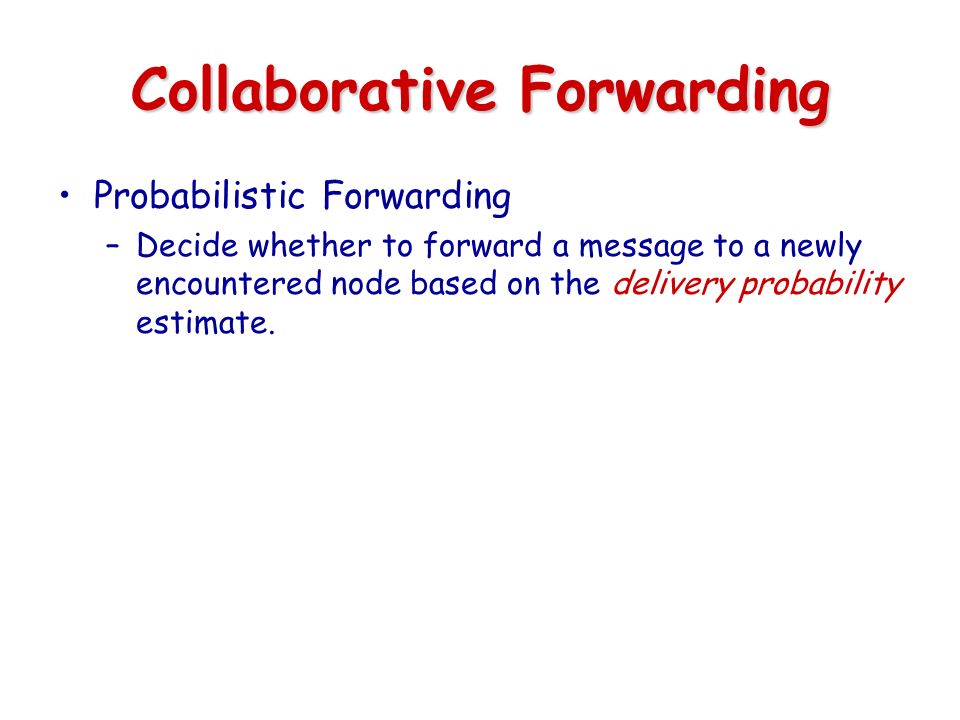 Collaborative Forwarding

• Probabilistic Forwarding
  – Decide whether to forward a message to a newly encountered node based on the delivery probability estimate.